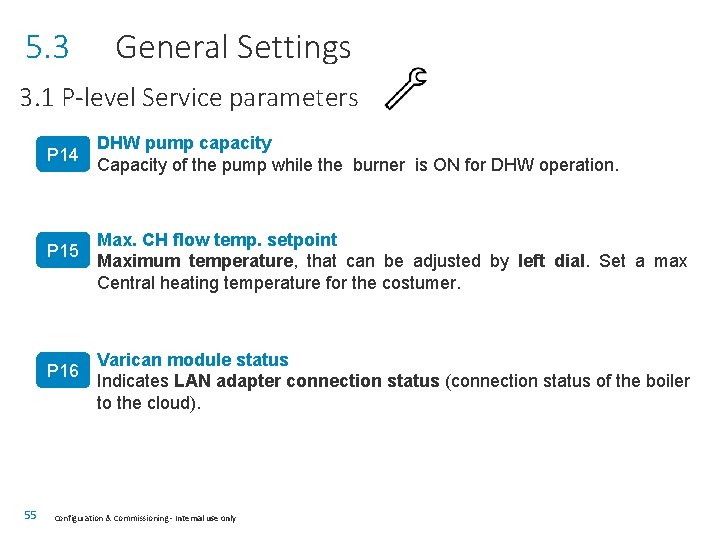 5.3 General Settings

3.1 P-level Service parameters

P14
DHW pump capacity
Capacity of the pump while the burner is ON for DHW operation.

P15
Max. CH flow temp. setpoint
Maximum temperature, that can be adjusted by left dial. Set a max Central heating temperature for the costumer.

P16
Varican module status
Indicates LAN adapter connection status (connection status of the boiler to the cloud).

55 Configuration & Commissioning - Internal use only